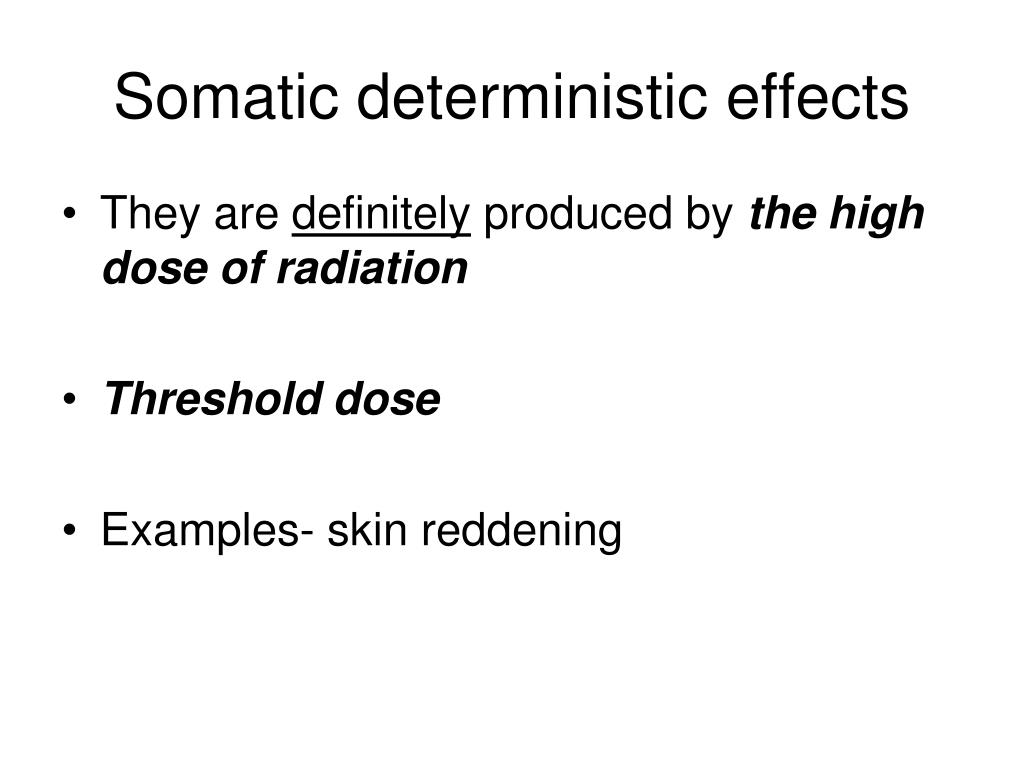 Somatic deterministic effects

• They are definitely produced by the high dose of radiation

• Threshold dose

• Examples- skin reddening